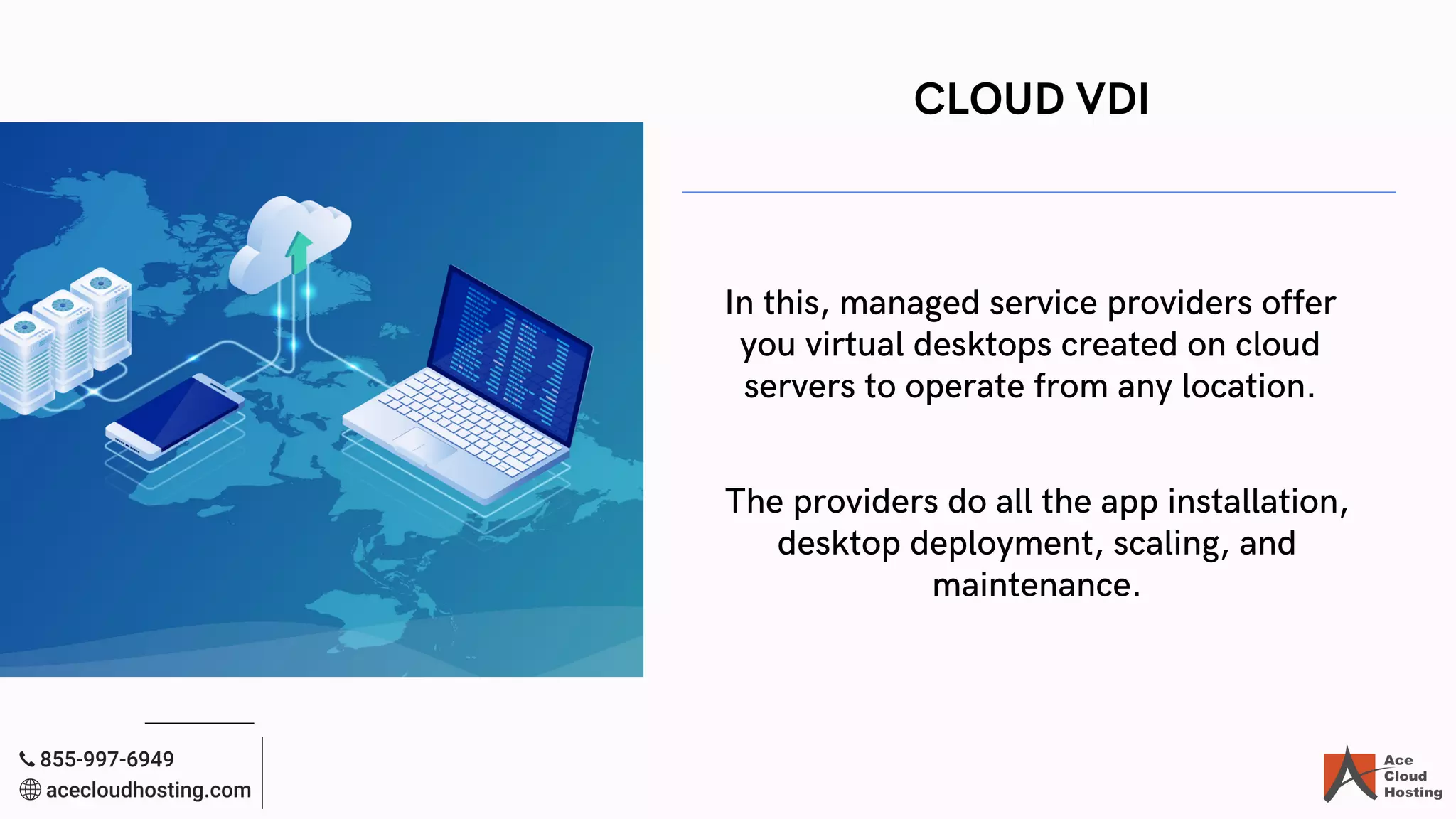 CLOUD VDI

In this, managed service providers offer you virtual desktops created on cloud servers to operate from any location.

The providers do all the app installation, desktop deployment, scaling, and maintenance.

855-997-6949
acecloudhosting.com

Ace Cloud Hosting